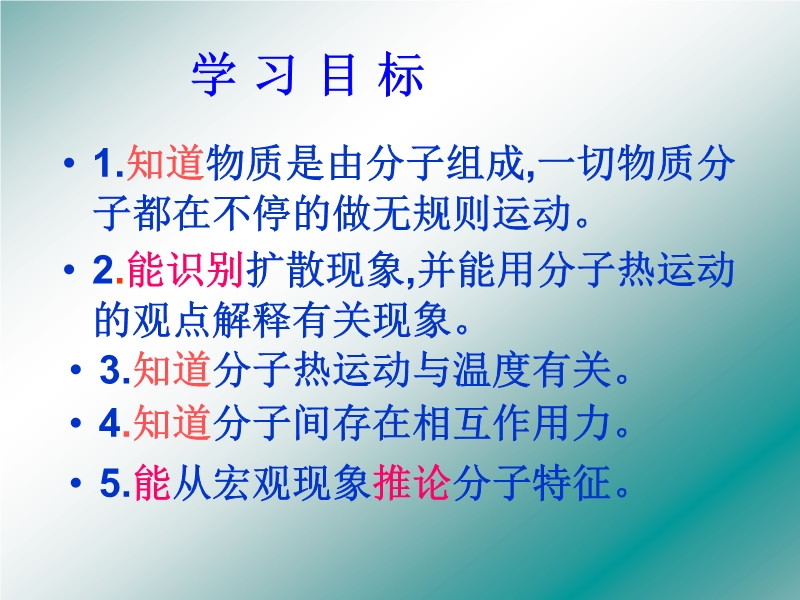 学 习 目 标

• 1.知道物质是由分子组成,一切物质分子都在不停的做无规则运动。

• 2.能识别扩散现象,并能用分子热运动的观点解释有关现象。

• 3.知道分子热运动与温度有关。

• 4.知道分子间存在相互作用力。

• 5.能从宏观现象推论分子特征。